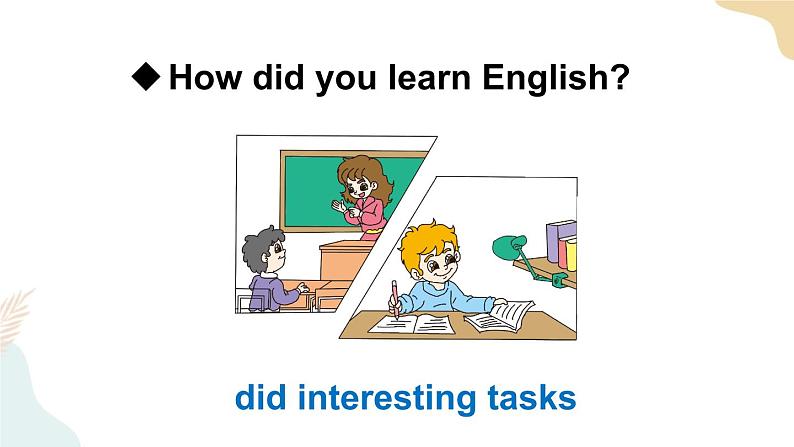 ◆ How did you learn English?

did interesting tasks